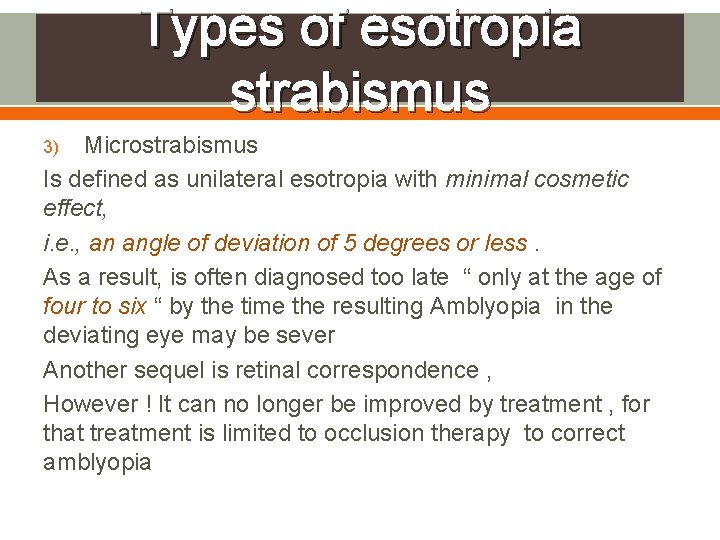 Types of esotropia strabismus

3) Microstrabismus

Is defined as unilateral esotropia with minimal cosmetic effect,

i.e., an angle of deviation of 5 degrees or less .

As a result, is often diagnosed too late “ only at the age of four to six “ by the time the resulting Amblyopia in the deviating eye may be sever

Another sequel is retinal correspondence ,

However ! It can no longer be improved by treatment , for that treatment is limited to occlusion therapy to correct amblyopia